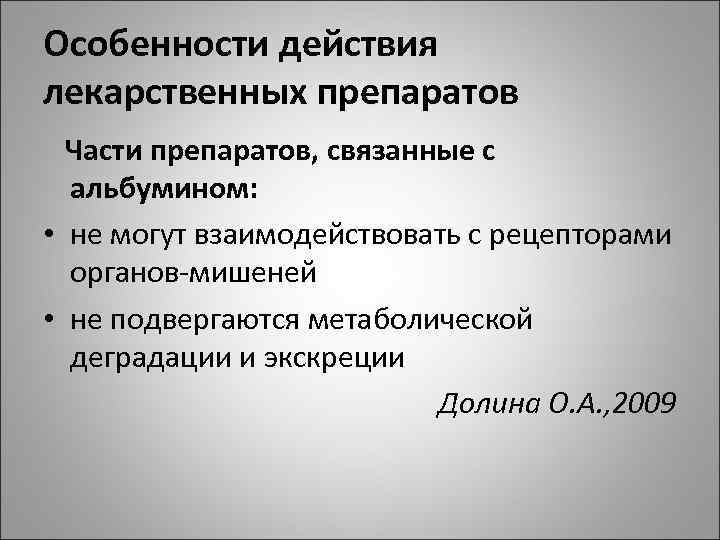 Особенности действия лекарственных препаратов

Части препаратов, связанные с альбумином:

• не могут взаимодействовать с рецепторами органов-мишеней

• не подвергаются метаболической деградации и экскреции

Долина О.А.,2009